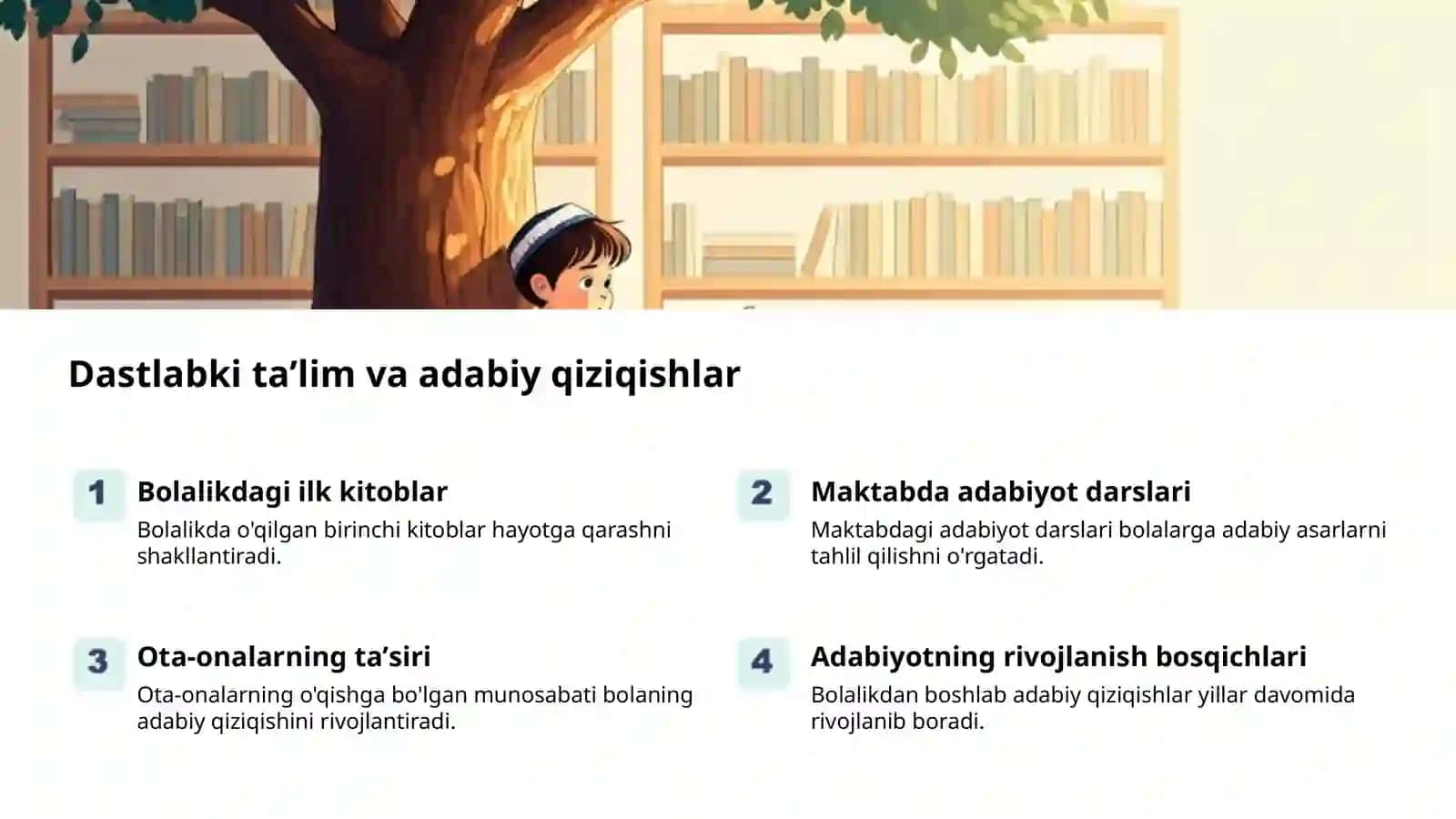 Dastlabki ta’lim va adabiy qiziqishlar

1

Bolalikdagi ilk kitoblar

Bolalikda o'qilgan birinchi kitoblar hayotga qarashni shakllantiradi.

2

Maktabda adabiyot darslari

Maktabdagi adabiyot darslari bolalarga adabiy asarlarni tahlil qilishni o'rgatadi.

3

Ota-onalarning ta’siri

Ota-onalarning o'qishga bo'lgan munosabati bolaning adabiy qiziqishini rivojlantiradi.

4

Adabiyotning rivojlanish bosqichlari

Bolalikdan boshlab adabiy qiziqishlar yillar davomida rivojlanib boradi.